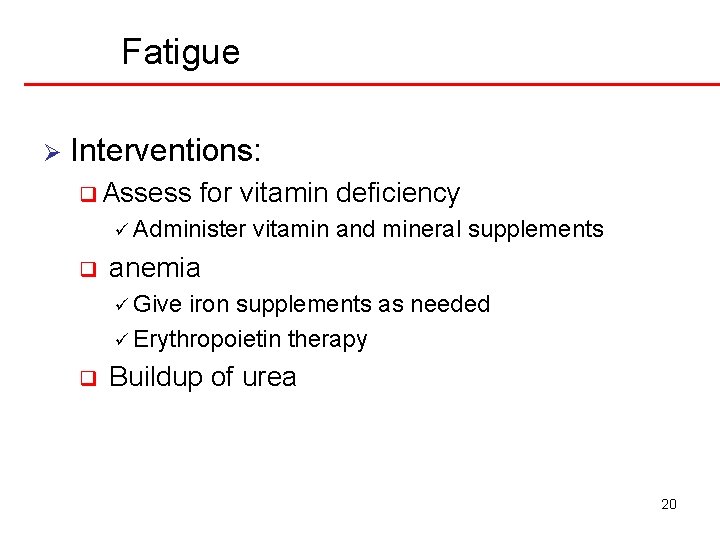 Fatigue

➢ Interventions:

❑ Assess for vitamin deficiency

✓ Administer vitamin and mineral supplements

❑ anemia

✓ Give iron supplements as needed

✓ Erythropoietin therapy

❑ Buildup of urea

20